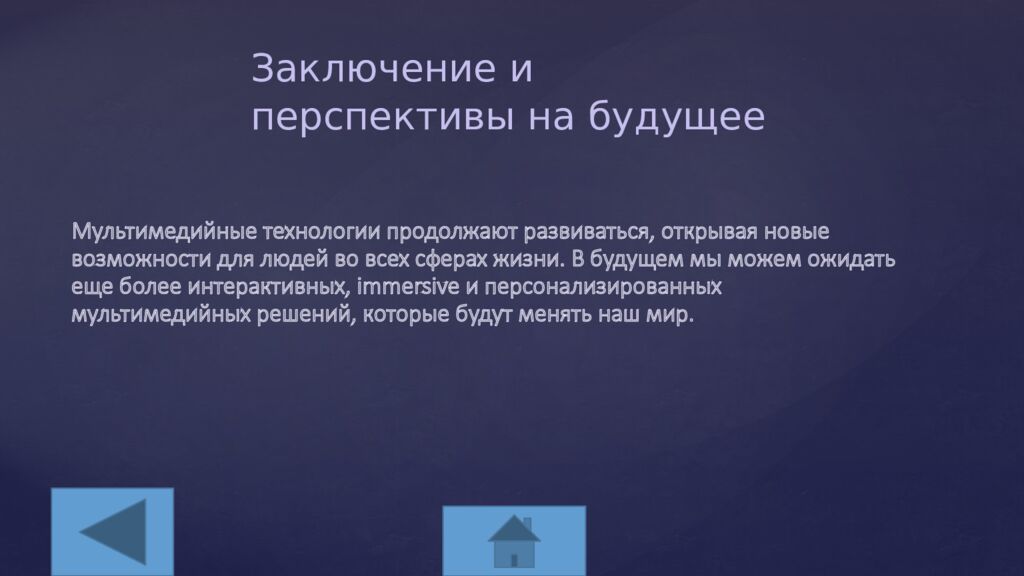 Заключение и перспективы на будущее

Мультимедийные технологии продолжают развиваться, открывая новые возможности для людей во всех сферах жизни. В будущем мы можем ожидать еще более интерактивных, immersive и персонализированных мультимедийных решений, которые будут менять наш мир.